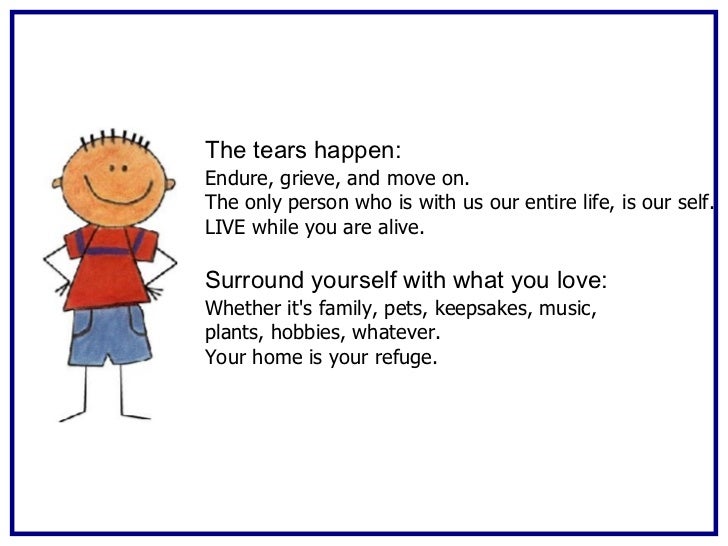 The tears happen:
Endure, grieve, and move on.
The only person who is with us our entire life, is our self.
LIVE while you are alive.

Surround yourself with what you love:
Whether it's family, pets, keepsakes, music, plants, hobbies, whatever.
Your home is your refuge.